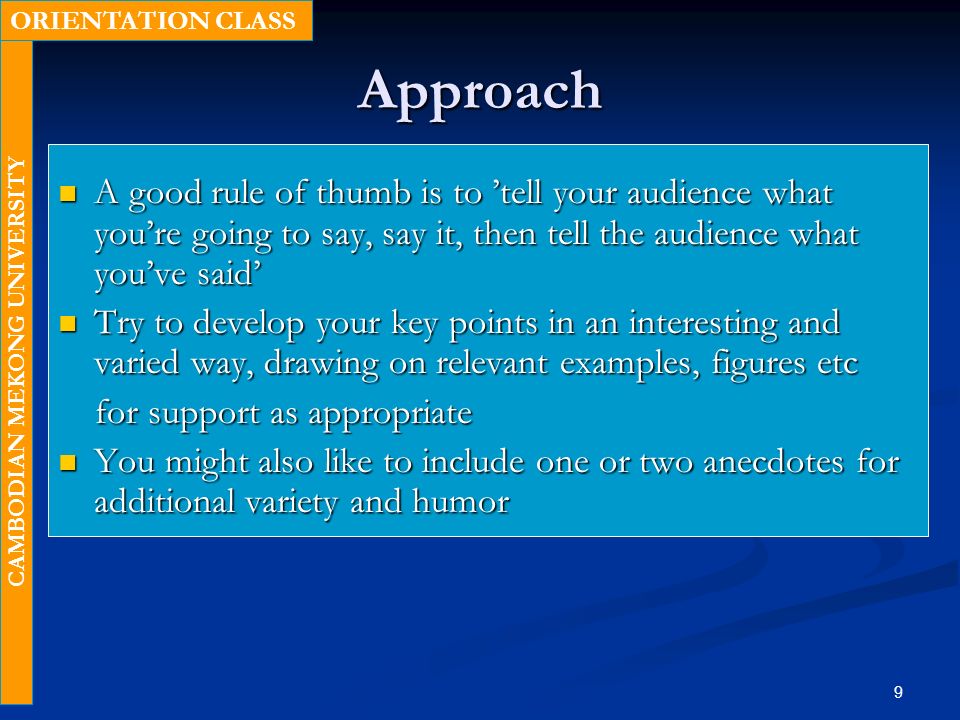 ORIENTATION CLASS

CAMBODIAN MEKONG UNIVERSITY

Approach

- A good rule of thumb is to ’tell your audience what you’re going to say, say it, then tell the audience what you’ve said’
- Try to develop your key points in an interesting and varied way, drawing on relevant examples, figures etc for support as appropriate
- You might also like to include one or two anecdotes for additional variety and humor

9